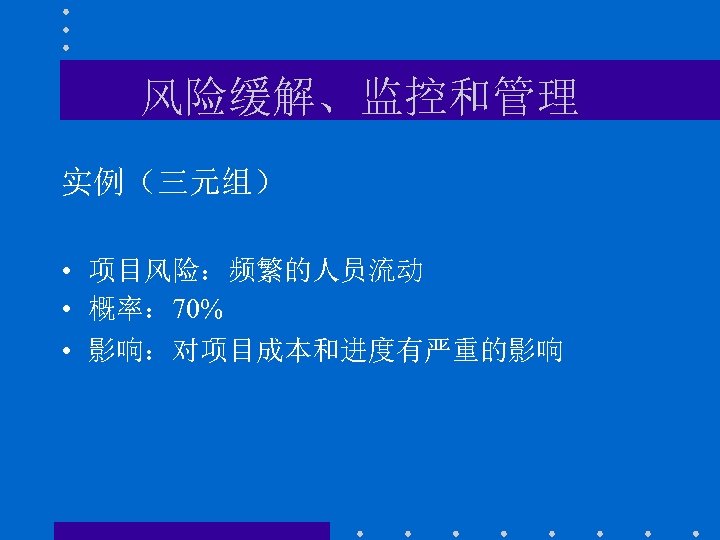 风险缓解、监控和管理

实例（三元组）

• 项目风险：频繁的人员流动
• 概率：70%
• 影响：对项目成本和进度有严重的影响